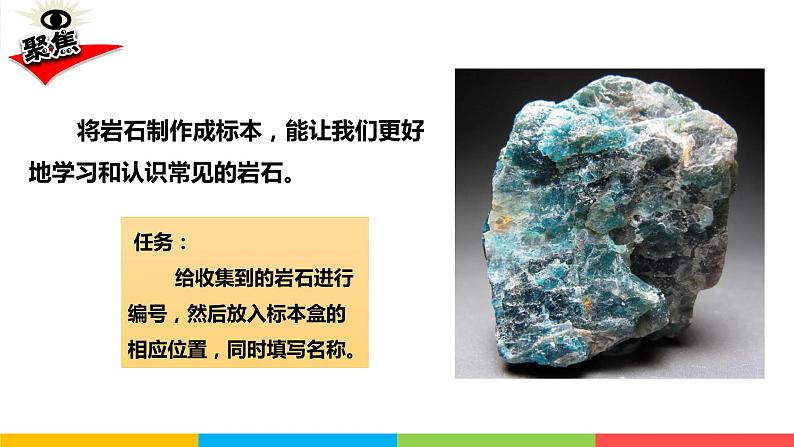 聚焦

将岩石制作成标本，能让我们更好地学习和认识常见的岩石。

任务：

给收集到的岩石进行编号，然后放入标本盒的相应位置，同时填写名称。